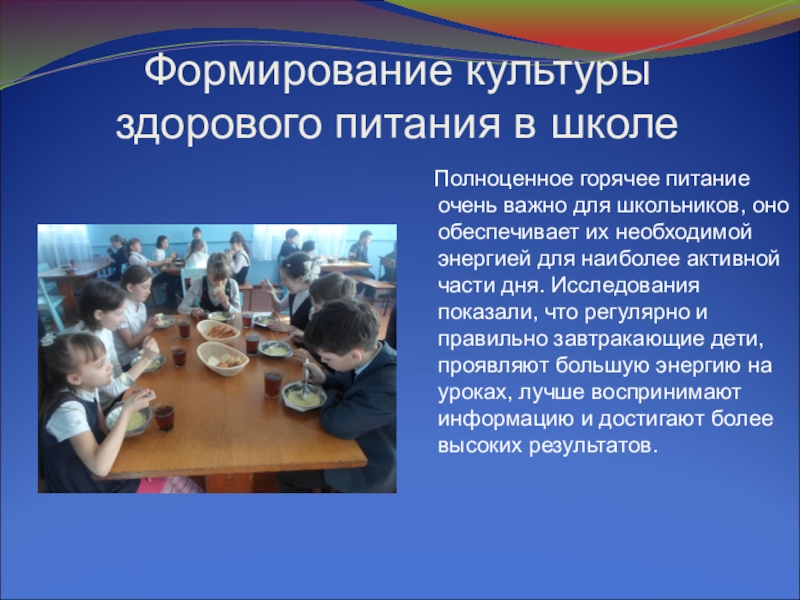 Формирование культуры здорового питания в школе

Полноценное горячее питание очень важно для школьников, оно обеспечивает их необходимой энергией для наиболее активной части дня. Исследования показали, что регулярно и правильно завтракающие дети, проявляют большую энергию на уроках, лучше воспринимают информацию и достигают более высоких результатов.